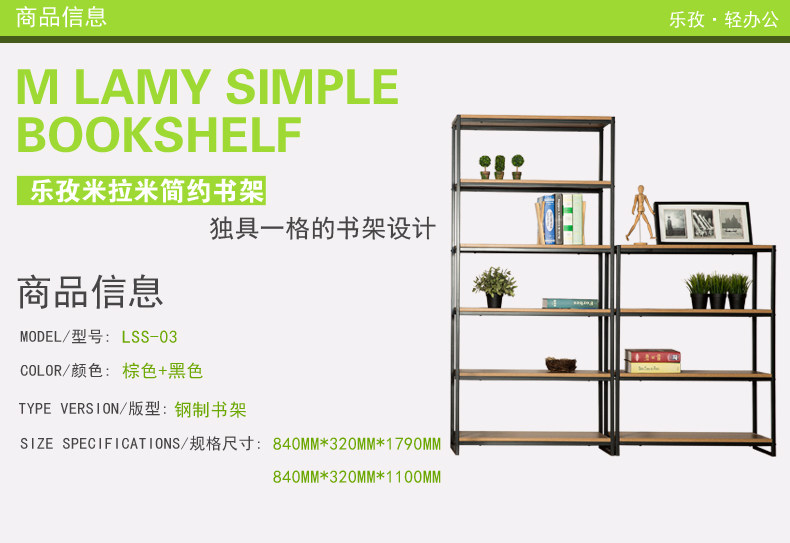 商品信息

乐孜 · 轻办公

M LAMY SIMPLE BOOKSHELF

乐孜米拉米简约书架

独具一格的书架设计

商品信息

MODEL/型号: LSS-03

COLOR/颜色: 棕色+黑色

TYPE VERSION/版型: 钢制书架

SIZE SPECIFICATIONS/规格尺寸: 840MM*320MM*1790MM

840MM*320MM*1100MM